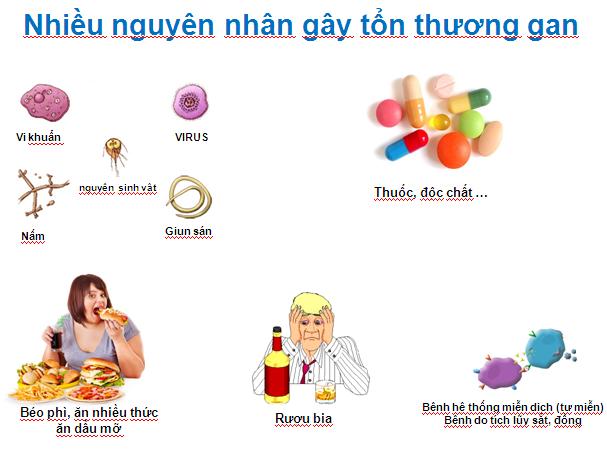 Nhiều nguyên nhân gây tổn thương gan

Vi khuẩn

VIRUS

nguyên sinh vật

Nấm

Giun sán

Thuốc, độc chất …

Béo phì, ăn nhiều thức ăn dầu mỡ

Rượu bia

Bệnh hệ thống miễn dịch (tự miễn)
Bệnh do tích lũy sắt, đồng